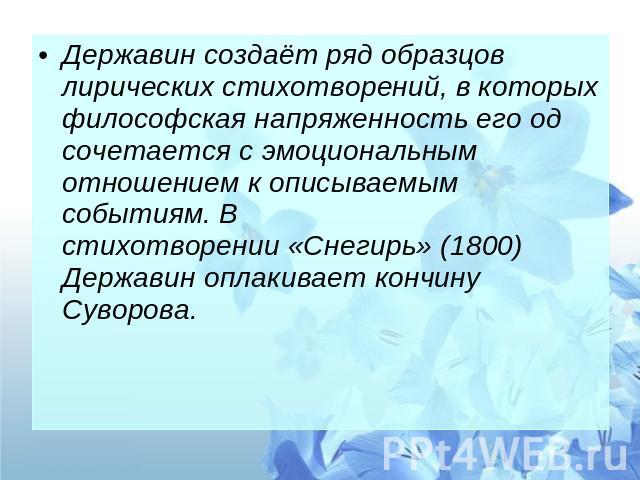 • Державин создаёт ряд образцов лирических стихотворений, в которых философская напряженность его од сочетается с эмоциональным отношением к описываемым событиям. В стихотворении «Снегирь» (1800) Державин оплакивает кончину Суворова.

PPt4WEB.ru